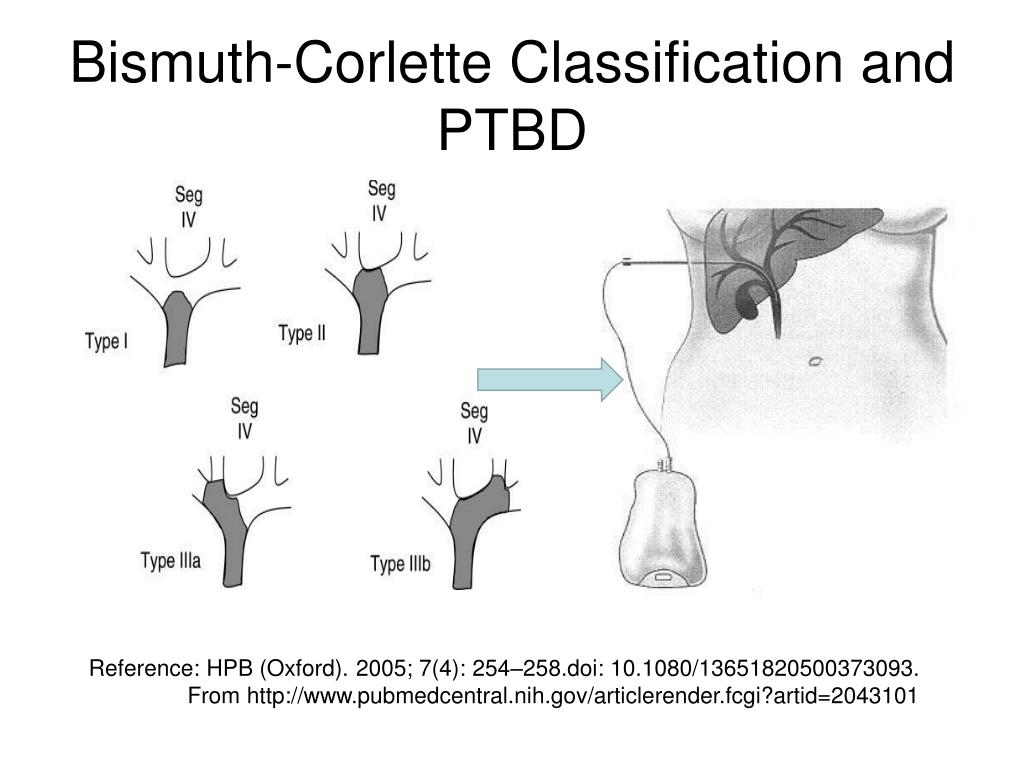 Bismuth-Corlette Classification and PTBD

Seg
IV

Type I

Seg
IV

Type II

Seg
IV

Type IIIa

Seg
IV

Type IIIb

Reference: HPB (Oxford). 2005; 7(4): 254–258.doi: 10.1080/13651820500373093.
From http://www.pubmedcentral.nih.gov/articlerender.fcgi?artid=2043101